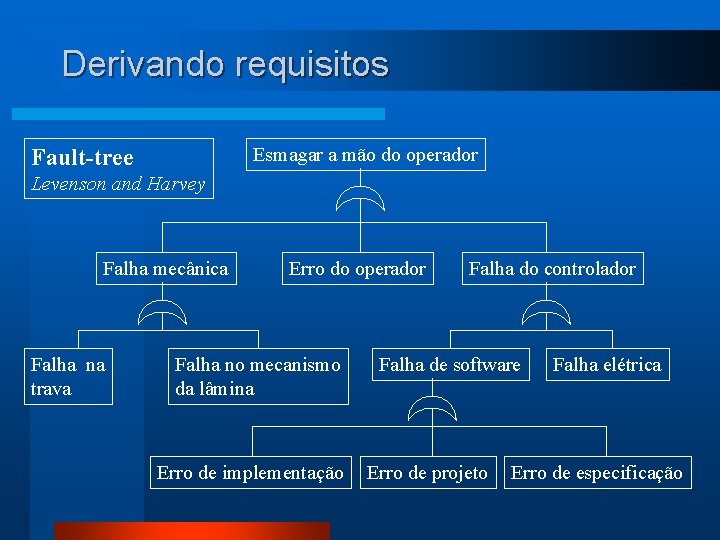 Derivando requisitos

Fault-tree
Levenson and Harvey

Esmagar a mão do operador

Falha mecânica

Erro do operador

Falha do controlador

Falha na trava

Falha no mecanismo da lâmina

Falha de software

Falha elétrica

Erro de implementação

Erro de projeto

Erro de especificação